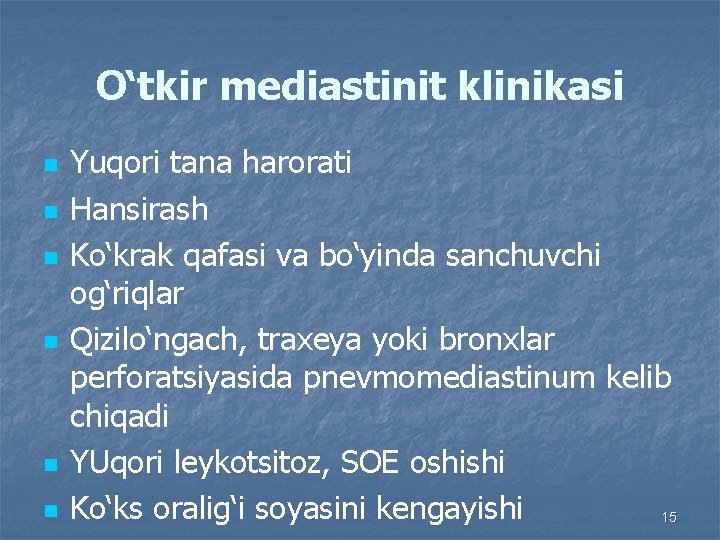 O‘tkir mediastinit klinikasi

- Yuqori tana harorati
- Hansirash
- Ko‘krak qafasi va bo‘yinda sanchuvchi og‘riqlar
- Qizilo‘ngach, traxeya yoki bronxlar perforatsiyasida pnevmomediastinum kelib chiqadi
- YUqori leykotsitoz, SOE oshishi
- Ko‘ks oralig‘i soyasini kengayishi

15